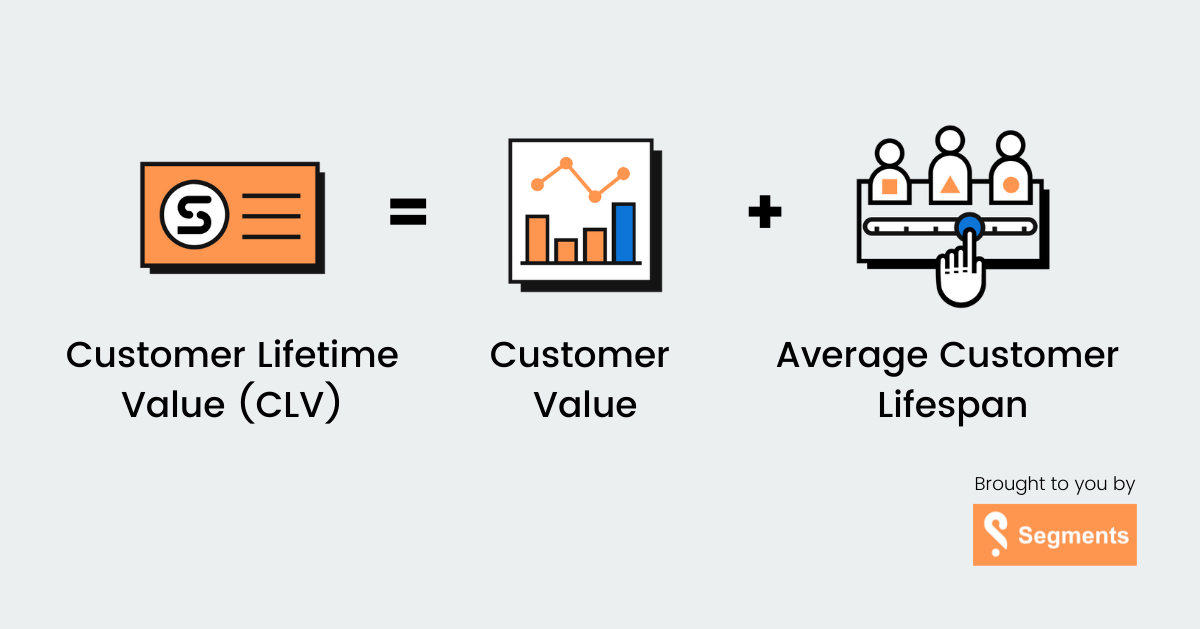 =

+

Customer Lifetime Value (CLV)

Customer Value

Average Customer Lifespan

Brought to you by

Segments